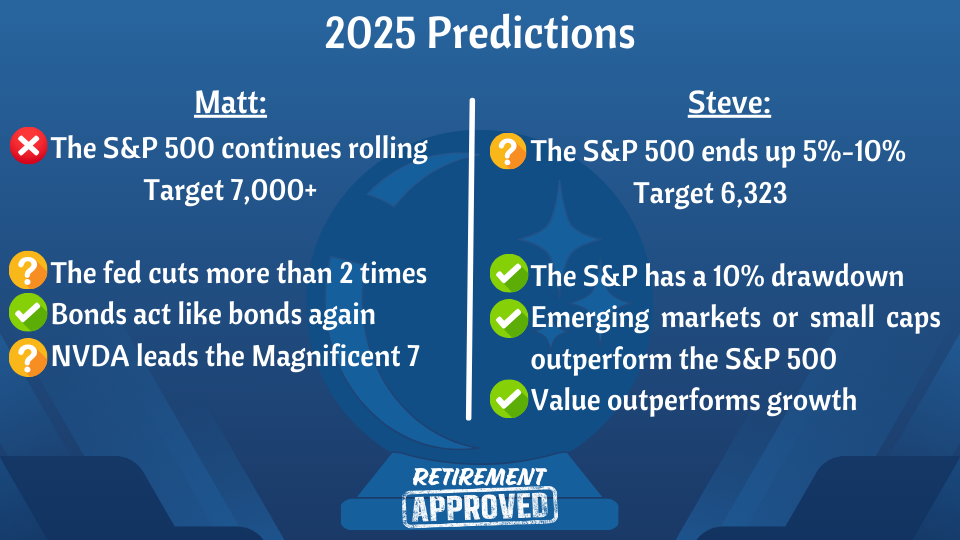 2025 Predictions

Matt:

The S&P 500 continues rolling
Target 7,000+

The fed cuts more than 2 times
Bonds act like bonds again
NVDA leads the Magnificent 7

Steve:

The S&P 500 ends up 5%-10%
Target 6,323

The S&P has a 10% drawdown
Emerging markets or small caps outperform the S&P 500
Value outperforms growth

RETIREMENT
APPROVED